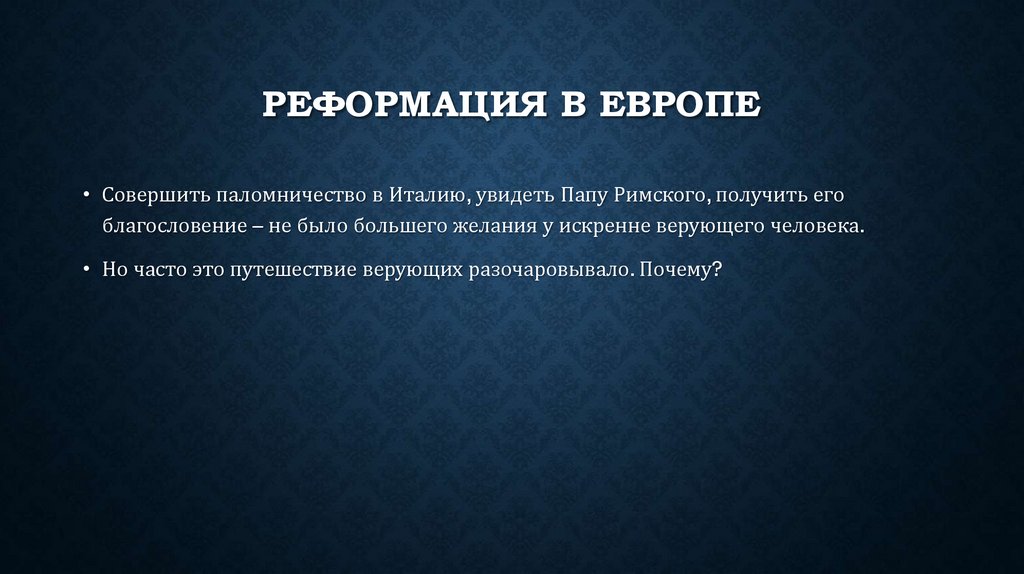 РЕФОРМАЦИЯ В ЕВРОПЕ

• Совершить паломничество в Италию, увидеть Папу Римского, получить его благословение – не было большего желания у искренне верующего человека.

• Но часто это путешествие верующих разочаровывало. Почему?